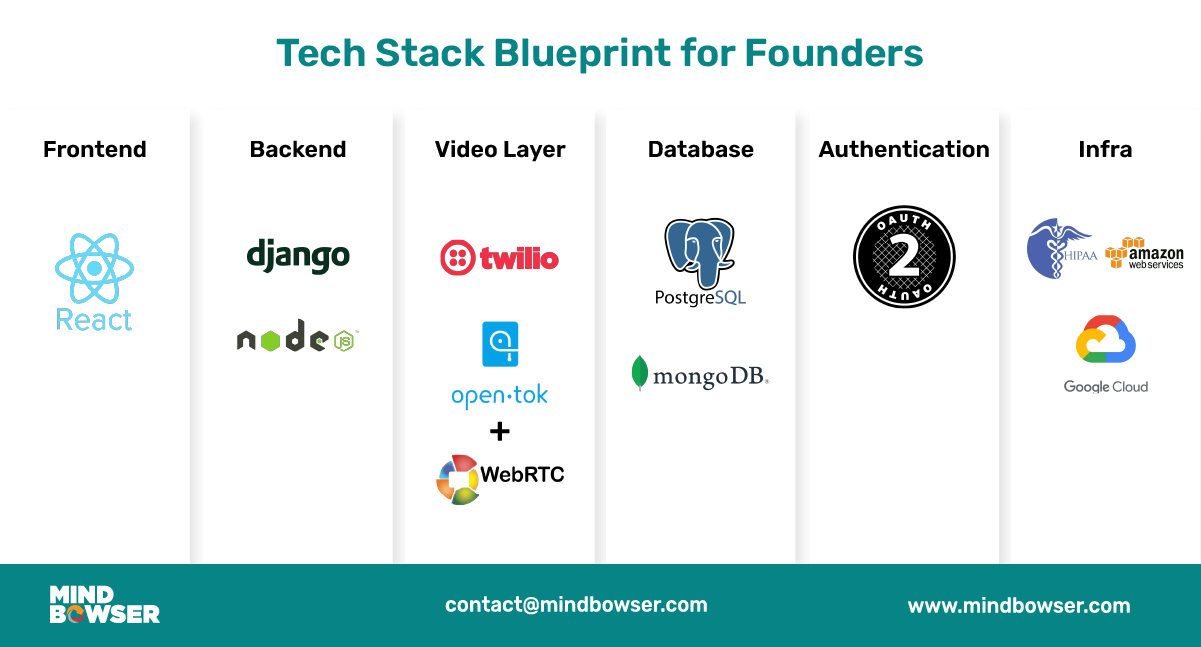 Tech Stack Blueprint for Founders

Frontend

React

Backend

django

node js

Video Layer

twilio

open·tok

+

WebRTC

Database

PostgreSQL

mongoDB.

Authentication

OAUTH 2 OAUTH

Infra

HIPAA

amazon web services

Google Cloud

MIND BOWSER

contact@mindbowser.com

www.mindbowser.com